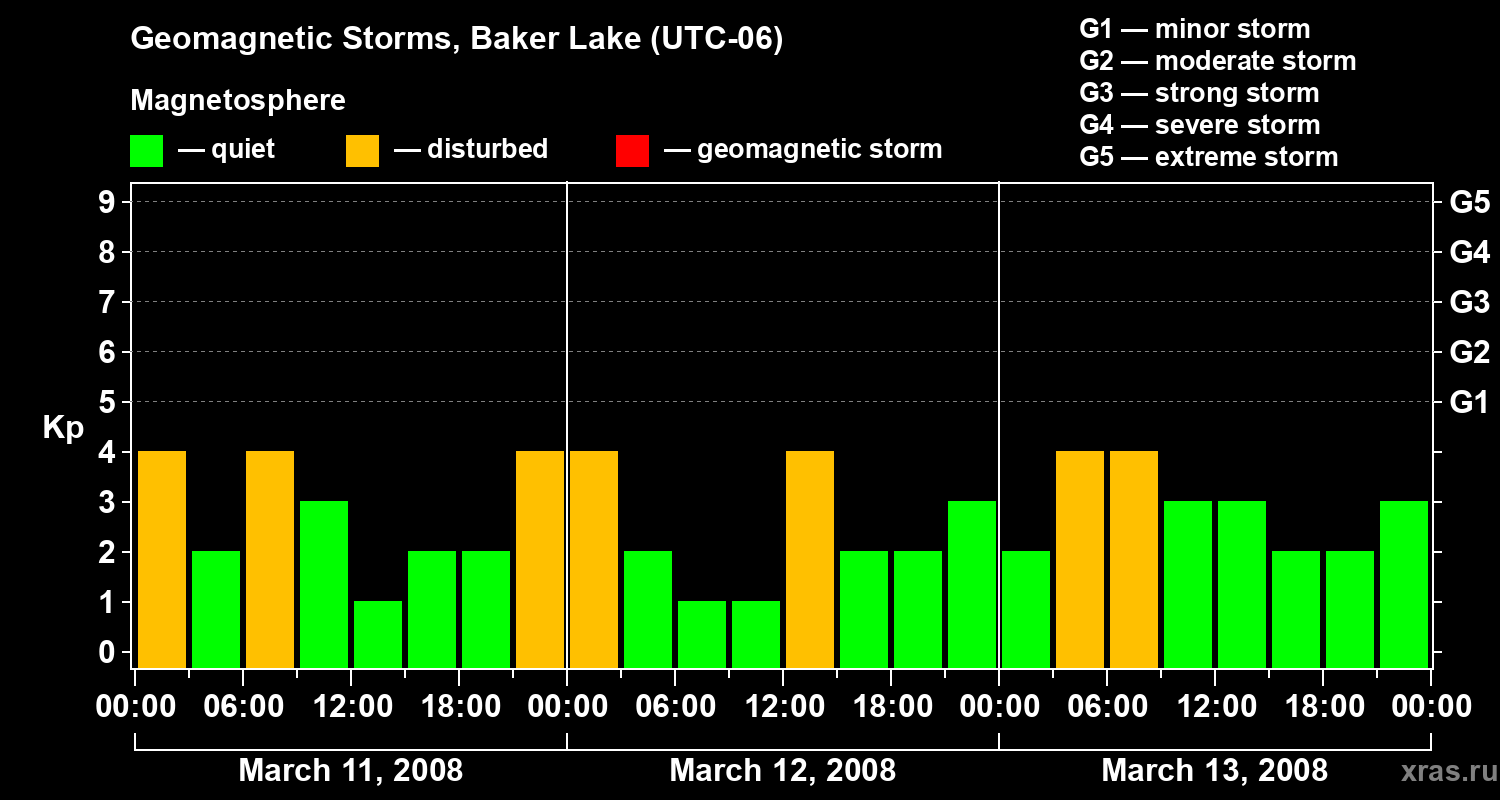 Geomagnetic Storms, Baker Lake (UTC-06)

Magnetosphere

— quiet — disturbed — geomagnetic storm

G1 — minor storm
G2 — moderate storm
G3 — strong storm
G4 — severe storm
G5 — extreme storm

Kp

9
8
7
6
5
4
3
2
1
0

G5
G4
G3
G2
G1

00:00 06:00 12:00 18:00 00:00 06:00 12:00 18:00 00:00 06:00 12:00 18:00 00:00

March 11, 2008
March 12, 2008
March 13, 2008

xras.ru